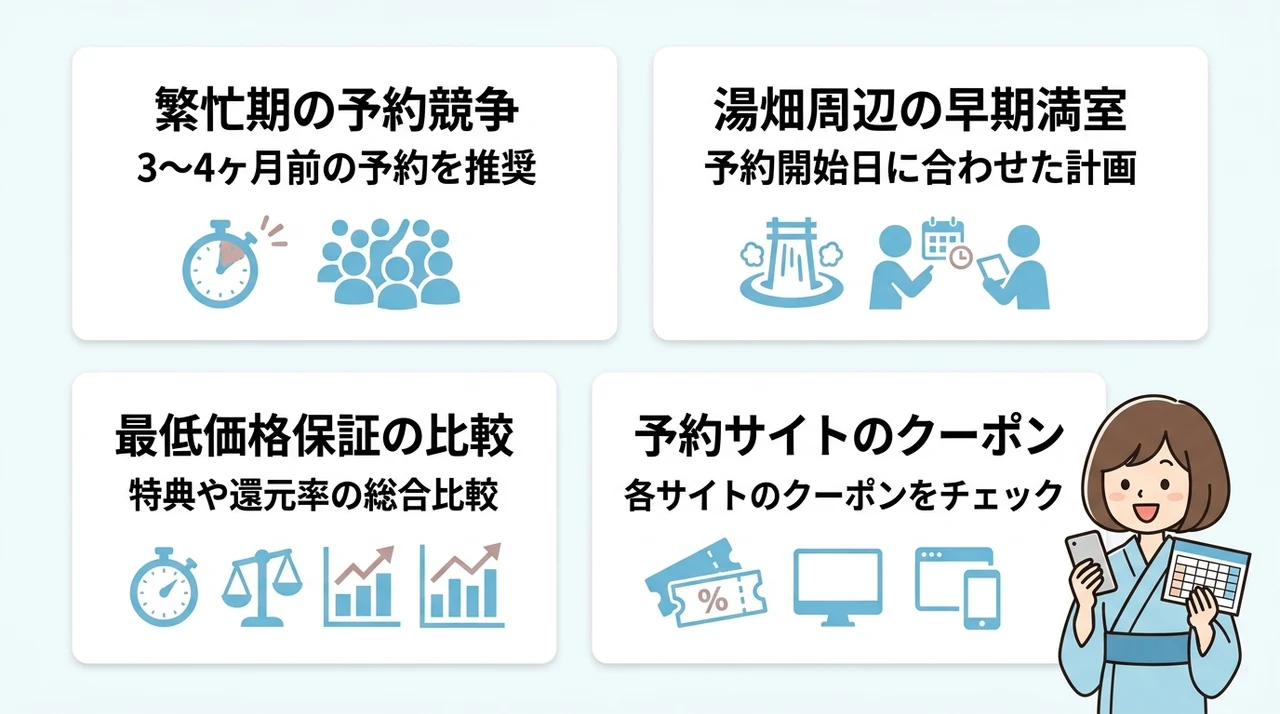 繁忙期の予約競争
3〜4ヶ月前の予約を推奨

湯畑周辺の早期満室
予約開始日に合わせた計画

最低価格保証の比較
特典や還元率の総合比較

予約サイトのクーポン
各サイトのクーポンをチェック

%